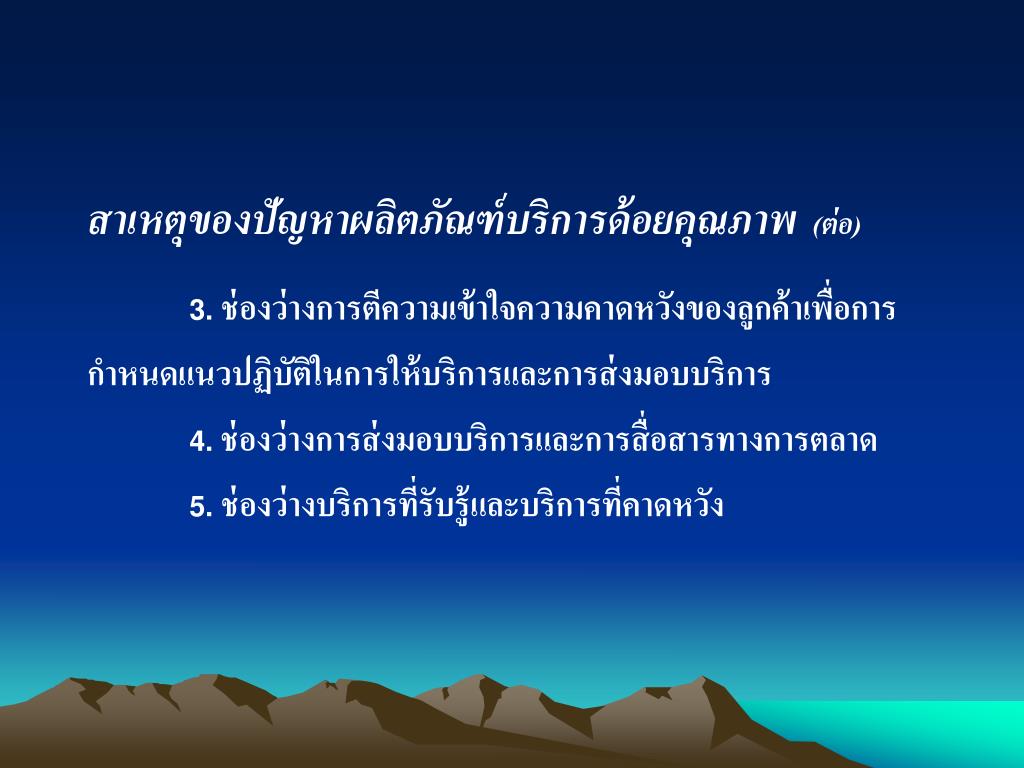 สาเหตุของปัญหาผลิตภัณฑ์บริการด้อยคุณภาพ (ต่อ)

3. ช่องว่างการตีความเข้าใจความคาดหวังของลูกค้าเพื่อการกำหนดแนวปฏิบัติในการให้บริการและการส่งมอบบริการ

4. ช่องว่างการส่งมอบบริการและการสื่อสารทางการตลาด

5. ช่องว่างบริการที่รับรู้และบริการที่คาดหวัง